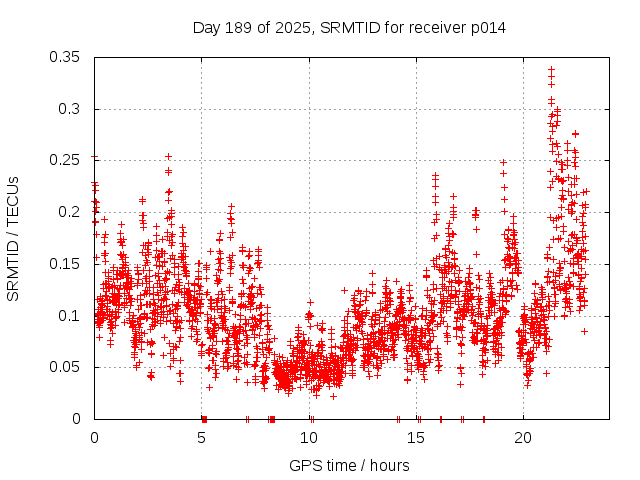 Day 189 of 2025, SRMTID for receiver p014

SRMTID / TECUs

0.35
0.3
0.25
0.2
0.15
0.1
0.05
0

0
5
10
15
20

GPS time / hours